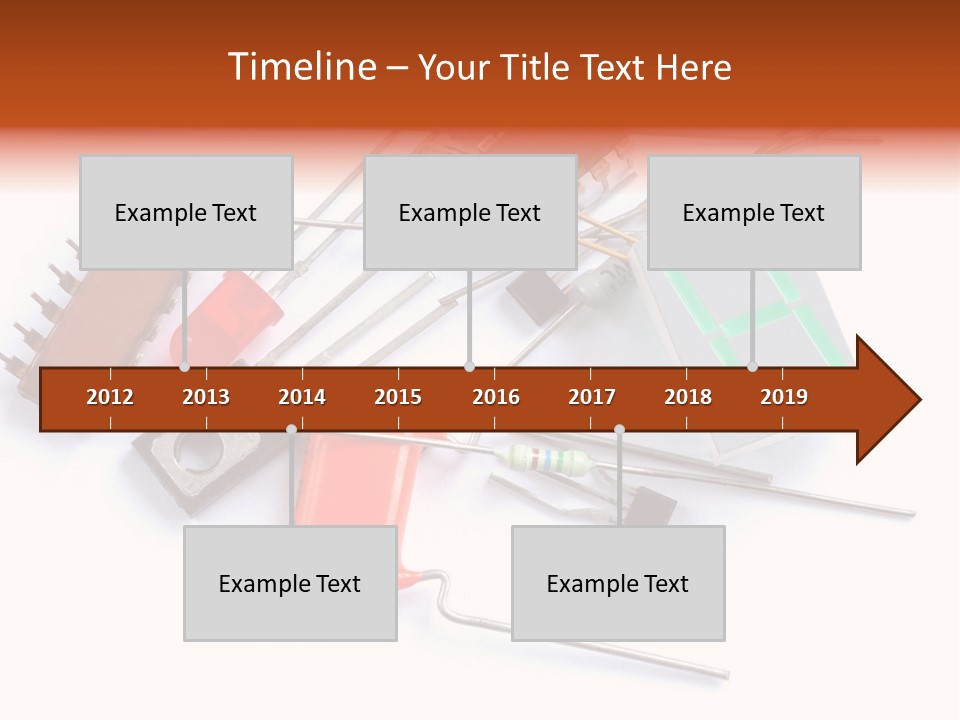 Timeline – Your Title Text Here

Example Text

Example Text

Example Text

2012 2013 2014 2015 2016 2017 2018 2019

Example Text

Example Text